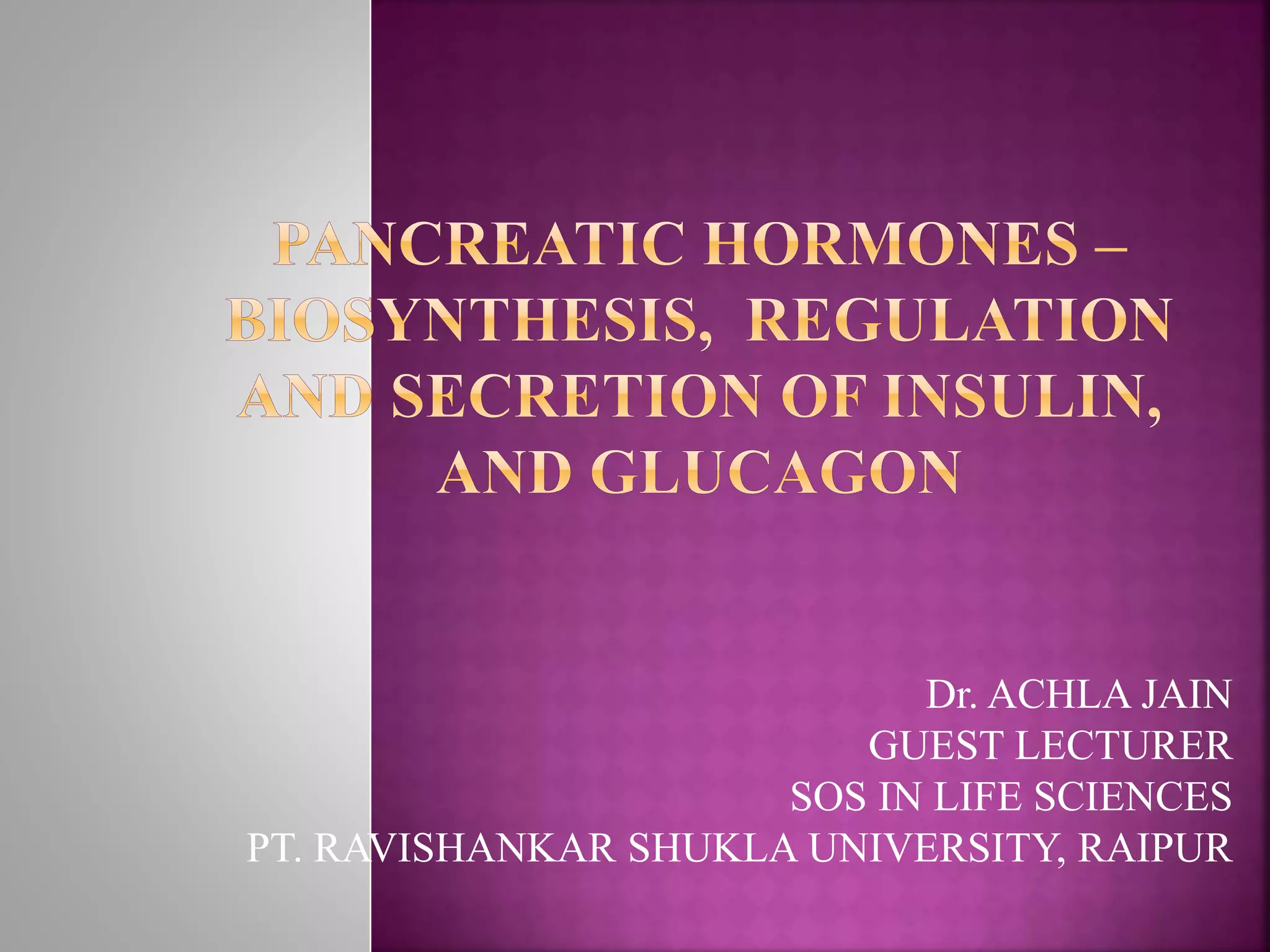 PANCREATIC HORMONES – BIOSYNTHESIS, REGULATION AND SECRETION OF INSULIN, AND GLUCAGON

Dr. ACHLA JAIN
GUEST LECTURER
SOS IN LIFE SCIENCES
PT. RAVISHANKAR SHUKLA UNIVERSITY, RAIPUR